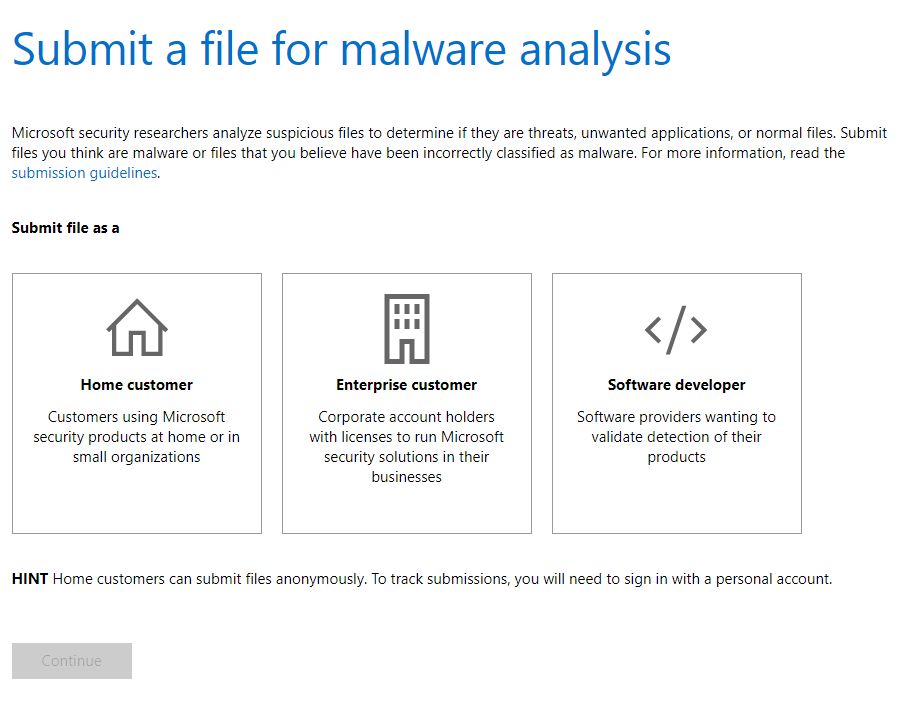 Submit a file for malware analysis

Microsoft security researchers analyze suspicious files to determine if they are threats, unwanted applications, or normal files. Submit files you think are malware or files that you believe have been incorrectly classified as malware. For more information, read the submission guidelines.

Submit file as a

Home customer

Customers using Microsoft security products at home or in small organizations

Enterprise customer

Corporate account holders with licenses to run Microsoft security solutions in their businesses

Software developer

Software providers wanting to validate detection of their products

HINT Home customers can submit files anonymously. To track submissions, you will need to sign in with a personal account.

Continue